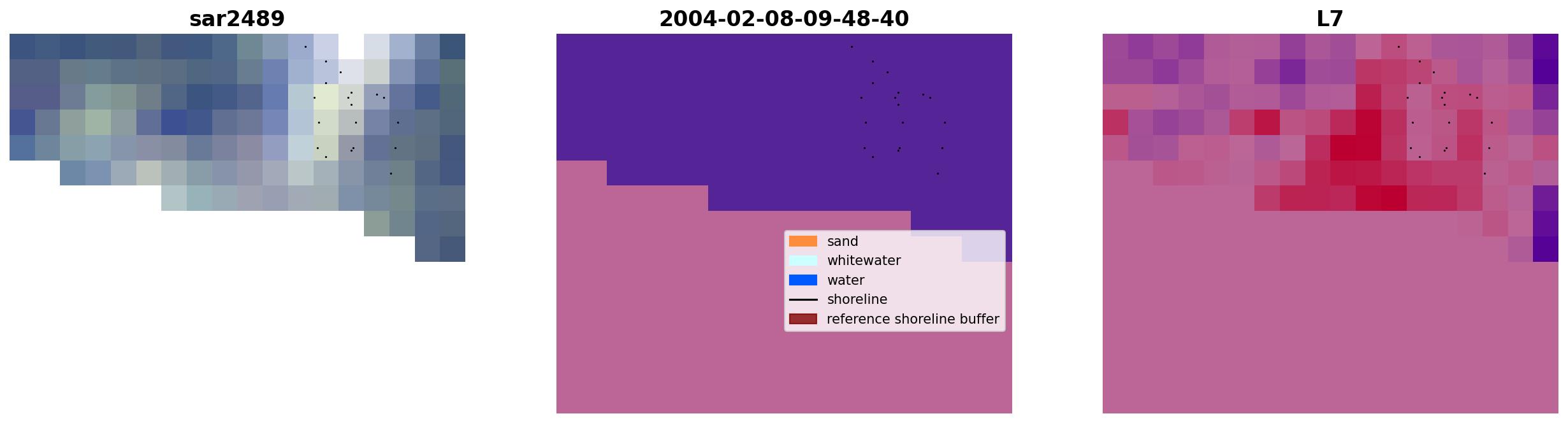 sar2489

2004-02-08-09-48-40

sand
whitewater
water
shoreline
reference shoreline buffer

L7